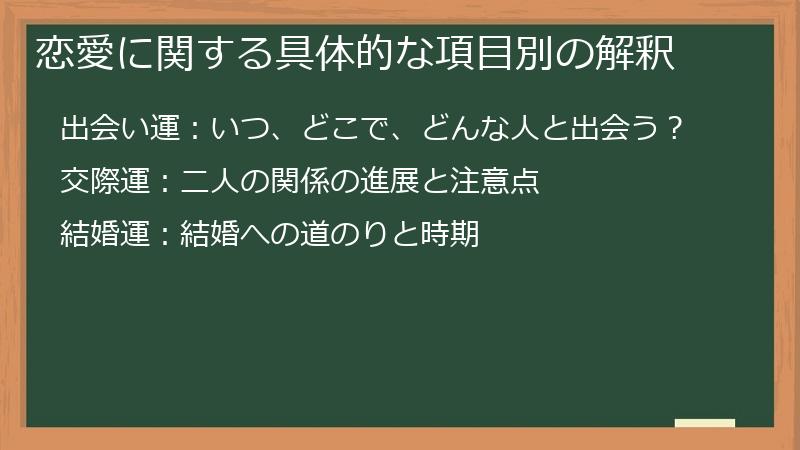 恋愛に関する具体的な項目別の解釈

出会い運：いつ、どこで、どんな人と出会う？

交際運：二人の関係の進展と注意点

結婚運：結婚への道のりと時期